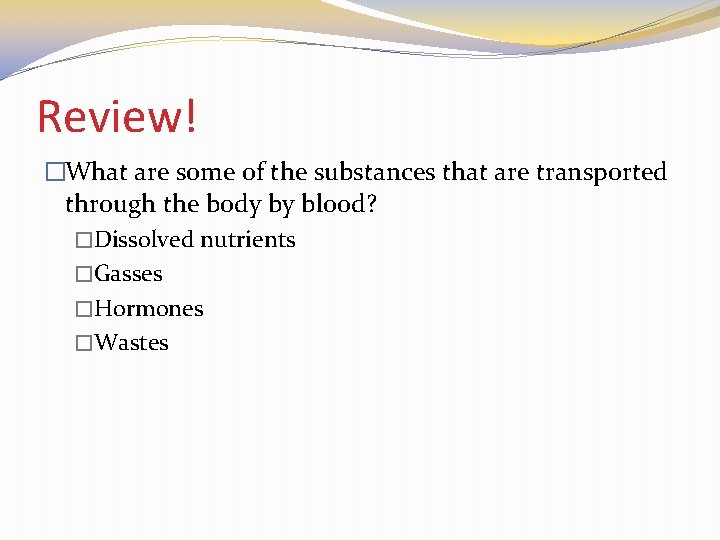 Review!

□What are some of the substances that are transported through the body by blood?

□Dissolved nutrients

□Gasses

□Hormones

□Wastes